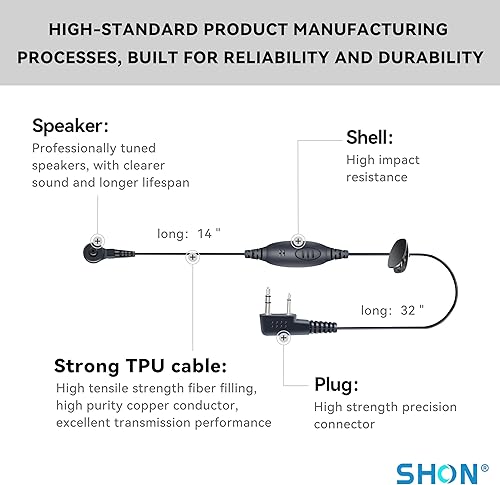 HIGH-STANDARD PRODUCT MANUFACTURING PROCESSES, BUILT FOR RELIABILITY AND DURABILITY

Speaker:
Professionally tuned speakers, with clearer sound and longer lifespan

Shell:
High impact resistance

long: 14 "

long: 32 "

Strong TPU cable:
High tensile strength fiber filling, high purity copper conductor, excellent transmission performance

Plug:
High strength precision connector

SHON®